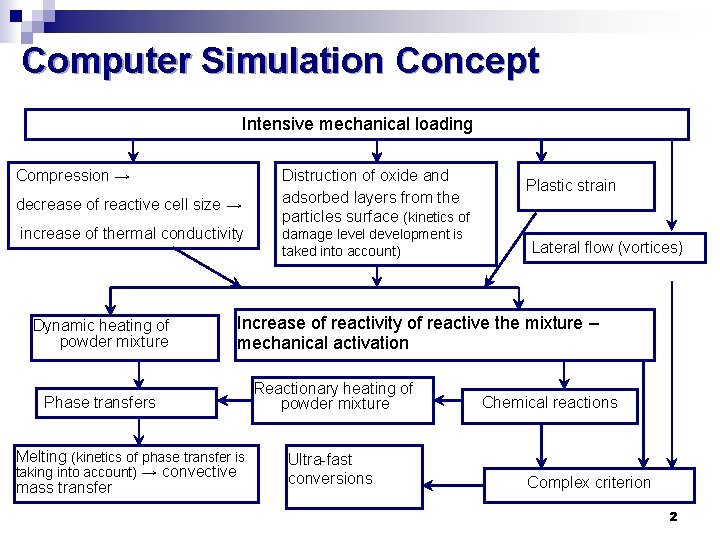 Computer Simulation Concept

Intensive mechanical loading

Compression → decrease of reactive cell size → increase of thermal conductivity

Distruction of oxide and adsorbed layers from the particles surface (kinetics of damage level development is taked into account)

Plastic strain

Lateral flow (vortices)

Dynamic heating of powder mixture

Increase of reactivity of reactive the mixture – mechanical activation

Phase transfers

Reactionary heating of powder mixture

Chemical reactions

Melting (kinetics of phase transfer is taking into account) → convective mass transfer

Ultra-fast conversions

Complex criterion

2